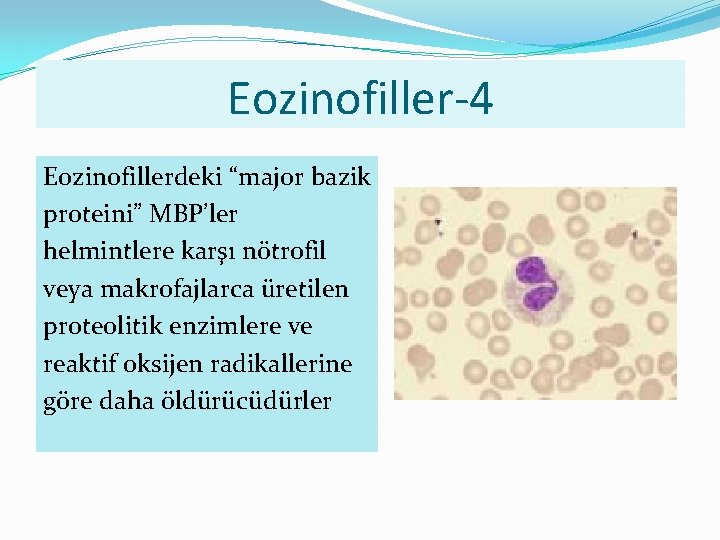 Eozinofiller-4

Eozinofillerdeki “major bazik proteini” MBP’ler helmintlere karşı nötrofil veya makrofajlarca üretilen proteolitik enzimlere ve reaktif oksijen radikallerine göre daha öldürücüdürler